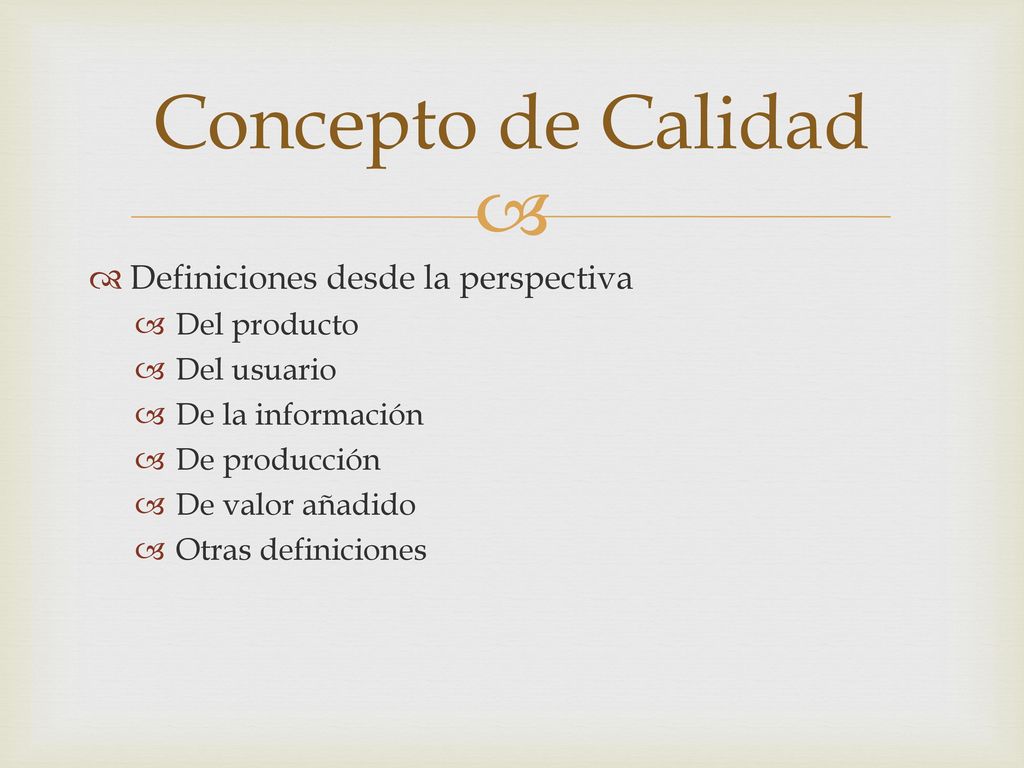 Concepto de Calidad

Definiciones desde la perspectiva
Del producto
Del usuario
De la información
De producción
De valor añadido
Otras definiciones